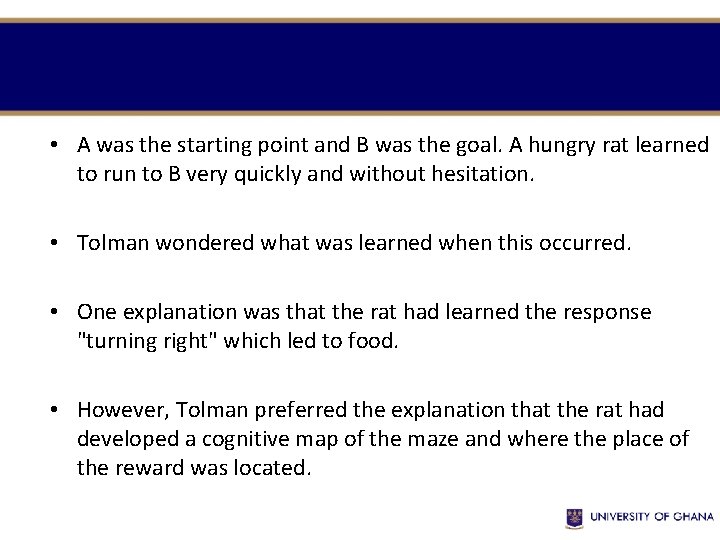 • A was the starting point and B was the goal. A hungry rat learned to run to B very quickly and without hesitation.

• Tolman wondered what was learned when this occurred.

• One explanation was that the rat had learned the response "turning right" which led to food.

• However, Tolman preferred the explanation that the rat had developed a cognitive map of the maze and where the place of the reward was located.

UNIVERSITY OF GHANA